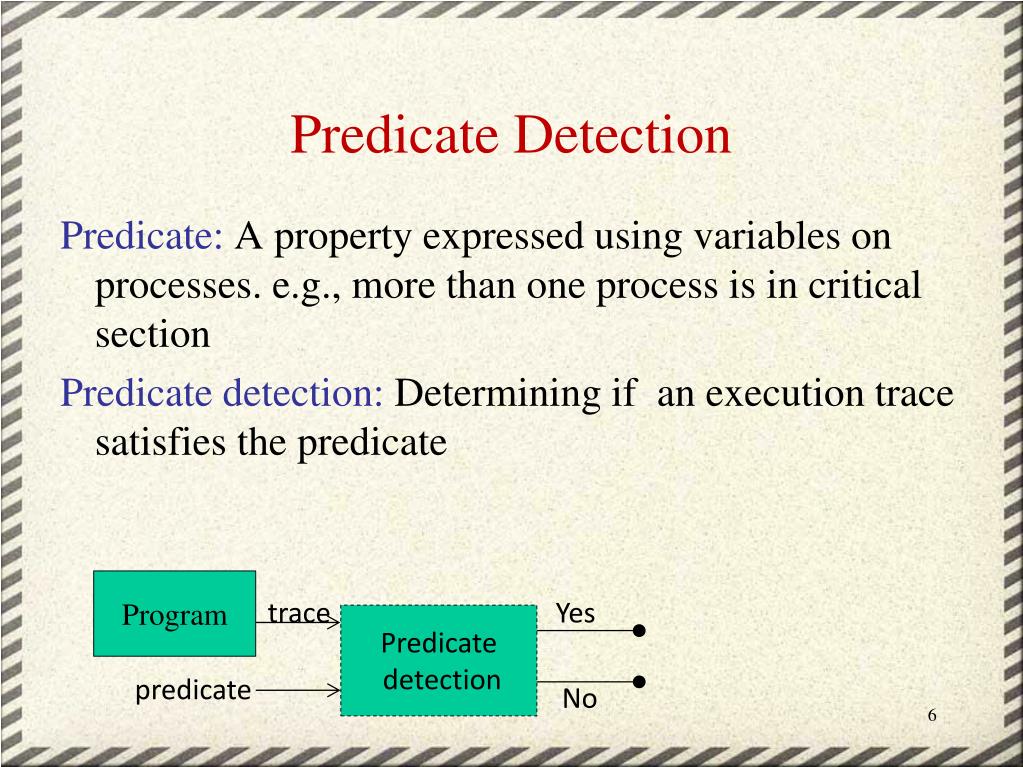 Predicate Detection

Predicate: A property expressed using variables on processes. e.g., more than one process is in critical section

Predicate detection: Determining if an execution trace satisfies the predicate

Program

trace

predicate

Predicate detection

Yes

No

6